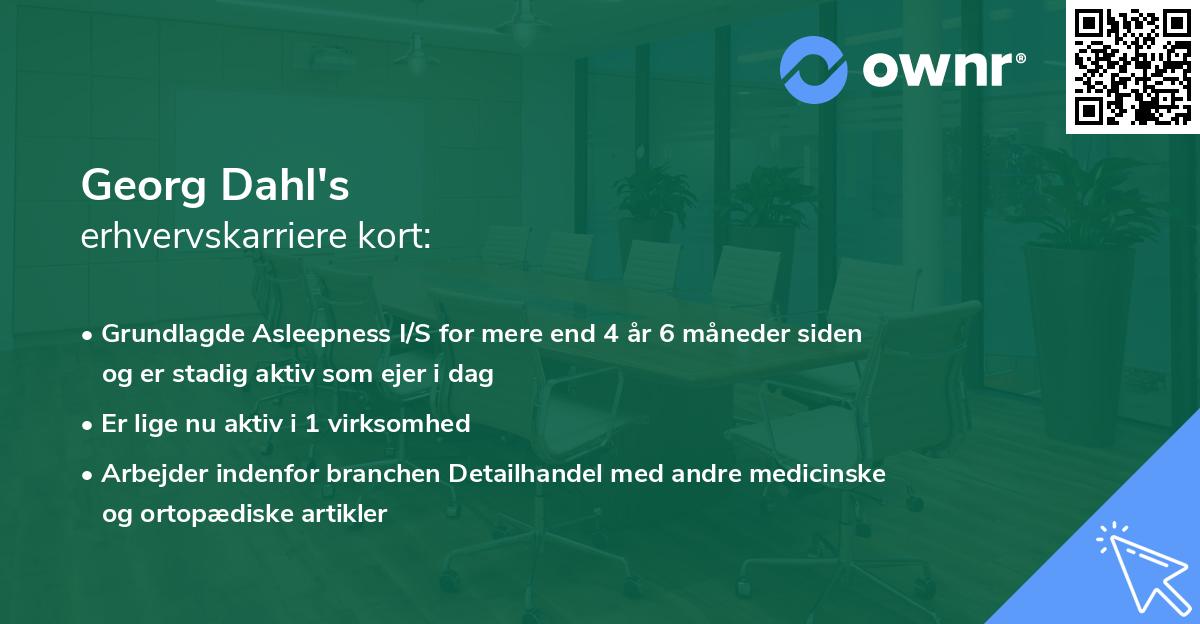 ownr®

Georg Dahl's
erhvervskarriere kort:

• Grundlagde Asleepness I/S for mere end 4 år 6 måneder siden og er stadig aktiv som ejer i dag
• Er lige nu aktiv i 1 virksomhed
• Arbejder indenfor branchen Detailhandel med andre medicinske og ortopædiske artikler